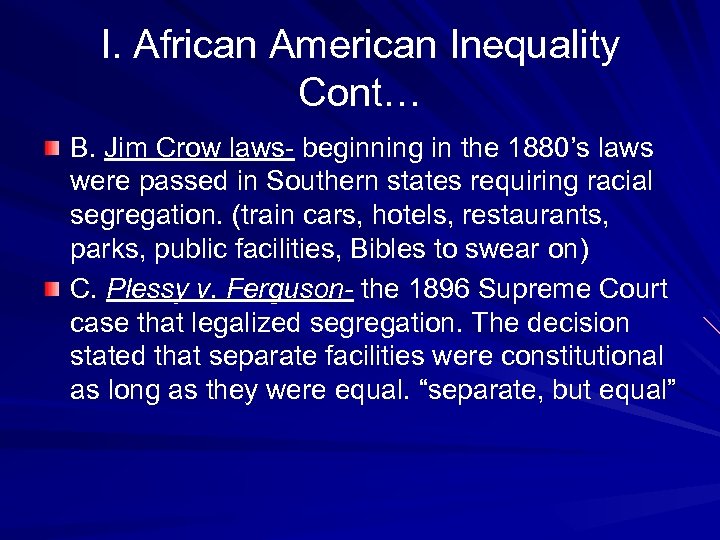 I. African American Inequality Cont…

B. Jim Crow laws- beginning in the 1880's laws were passed in Southern states requiring racial segregation. (train cars, hotels, restaurants, parks, public facilities, Bibles to swear on)

C. Plessy v. Ferguson- the 1896 Supreme Court case that legalized segregation. The decision stated that separate facilities were constitutional as long as they were equal. "separate, but equal"